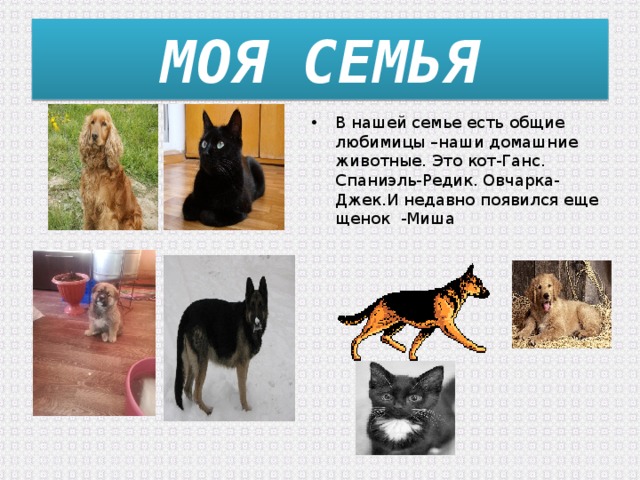 МОЯ СЕМЬЯ

• В нашей семье есть общие любимицы –наши домашние животные. Это кот-Ганс. Спаниэль-Редик. Овчарка-Джек.И недавно появился еще щенок -Миша